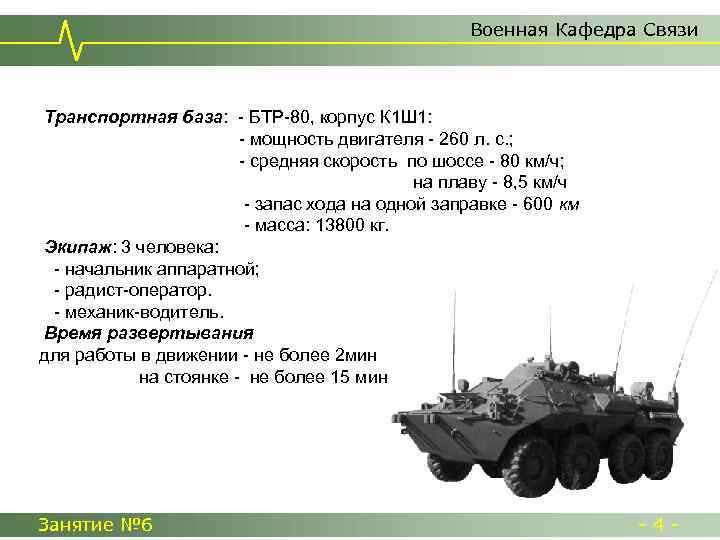 Военная Кафедра Связи

Транспортная база: - БТР-80, корпус К1Ш1:
- мощность двигателя - 260 л. с.;
- средняя скорость по шоссе - 80 км/ч;
на плаву - 8,5 км/ч
- запас хода на одной заправке - 600 км
- масса: 13800 кг.

Экипаж: 3 человека:
- начальник аппаратной;
- радист-оператор.
- механик-водитель.

Время развертывания
для работы в движении - не более 2мин
на стоянке - не более 15 мин

Занятие №6

- 4 -